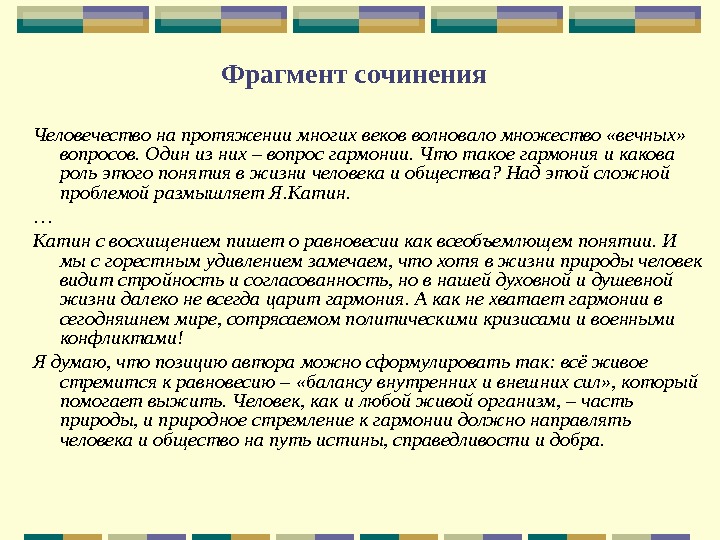 Фрагмент сочинения

Человечество на протяжении многих веков волновало множество «вечных» вопросов. Один из них – вопрос гармонии. Что такое гармония и какова роль этого понятия в жизни человека и общества? Над этой сложной проблемой размышляет Я.Катин.

…

Катин с восхищением пишет о равновесии как всеобъемлющем понятии. И мы с горестным удивлением замечаем, что хотя в жизни природы человек видит стройность и согласованность, но в нашей духовной и душевной жизни далеко не всегда царит гармония. А как не хватает гармонии в сегодняшнем мире, сотрясаемом политическими кризисами и военными конфликтами!

Я думаю, что позицию автора можно сформулировать так: всё живое стремится к равновесию – «балансу внутренних и внешних сил», который помогает выжить. Человек, как и любой живой организм, – часть природы, и природное стремление к гармонии должно направлять человека и общество на путь истины, справедливости и добра.